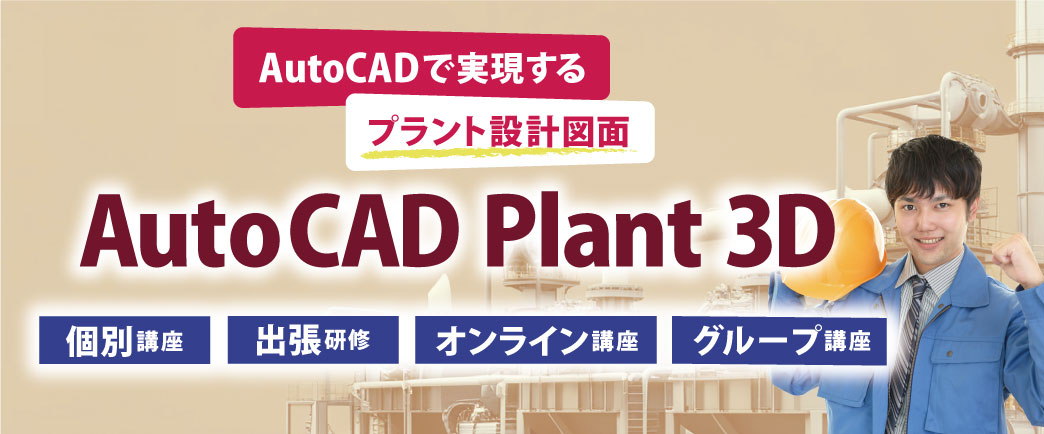 AutoCADで実現する

プラント設計図面

AutoCAD Plant 3D

個別講座 出張研修 オンライン講座 グループ講座